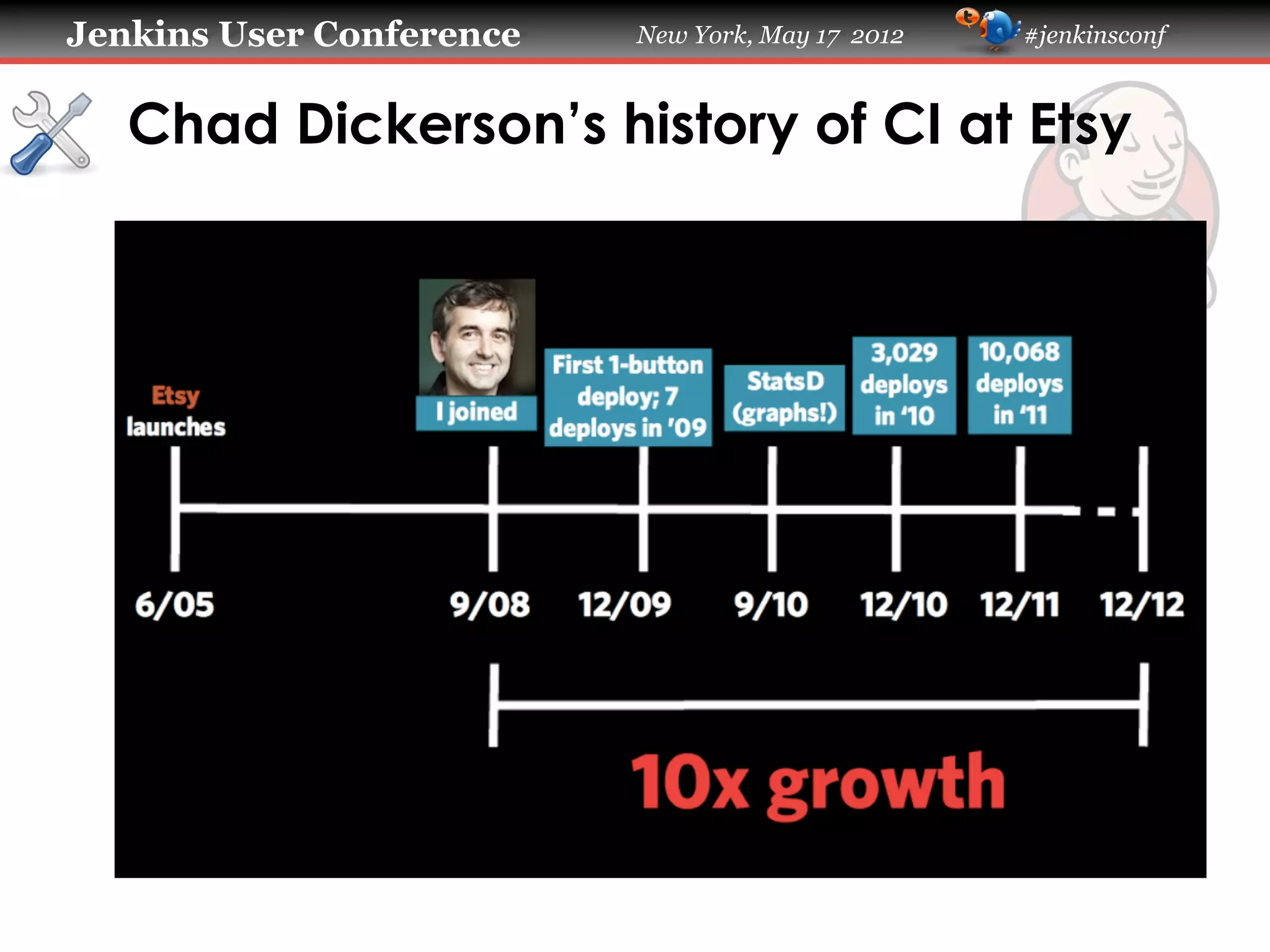 Jenkins User Conference New York, May 17 2012 #jenkinsconf

Chad Dickerson's history of CI at Etsy

Etsy launches

I joined

First 1-button deploy; 7 deploys in '09

StatsD (graphs!)

3,029 deploys in '10

10,068 deploys in '11

6/05 9/08 12/09 9/10 12/10 12/11 12/12

10x growth